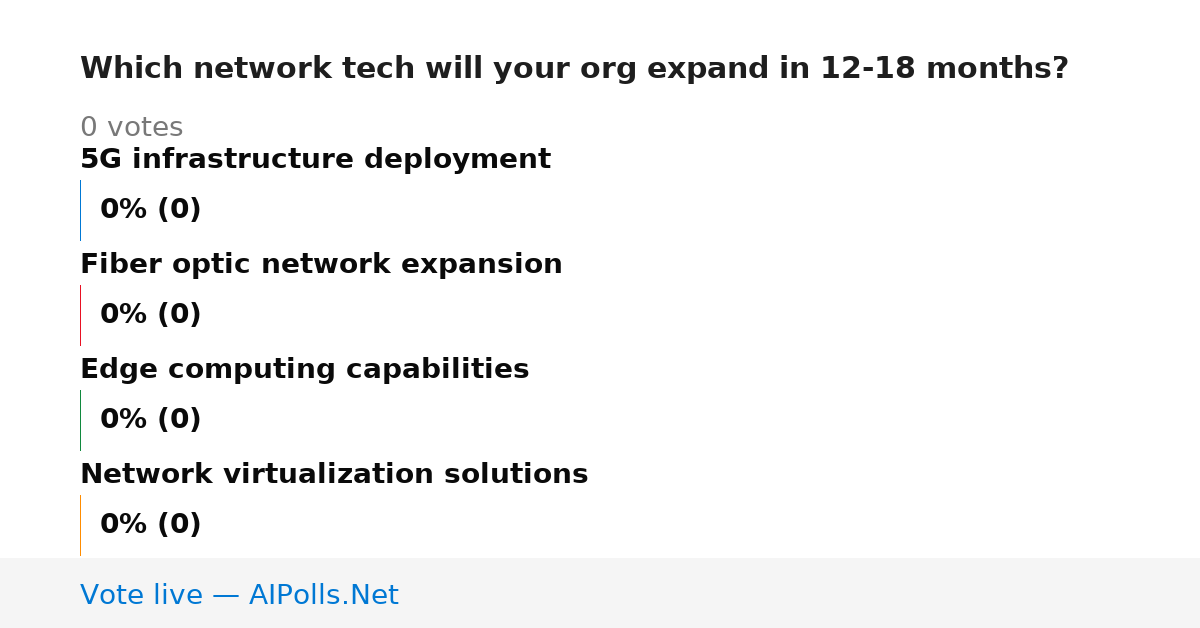 Which network tech will your org expand in 12-18 months?

0 votes

5G infrastructure deployment

0% (0)

Fiber optic network expansion

0% (0)

Edge computing capabilities

0% (0)

Network virtualization solutions

0% (0)

Vote live — AIPolls.Net